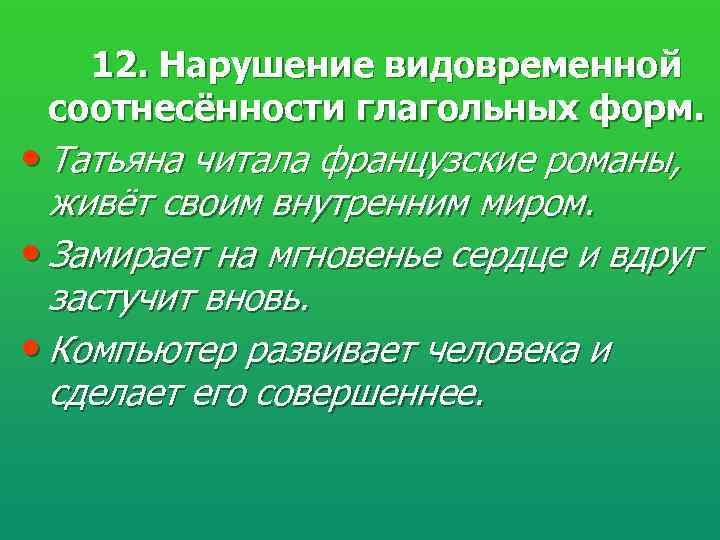 12. Нарушение видовременной соотнесённости глагольных форм.

• Татьяна читала французские романы, живёт своим внутренним миром.

• Замирает на мгновенье сердце и вдруг застучит вновь.

• Компьютер развивает человека и сделает его совершеннее.